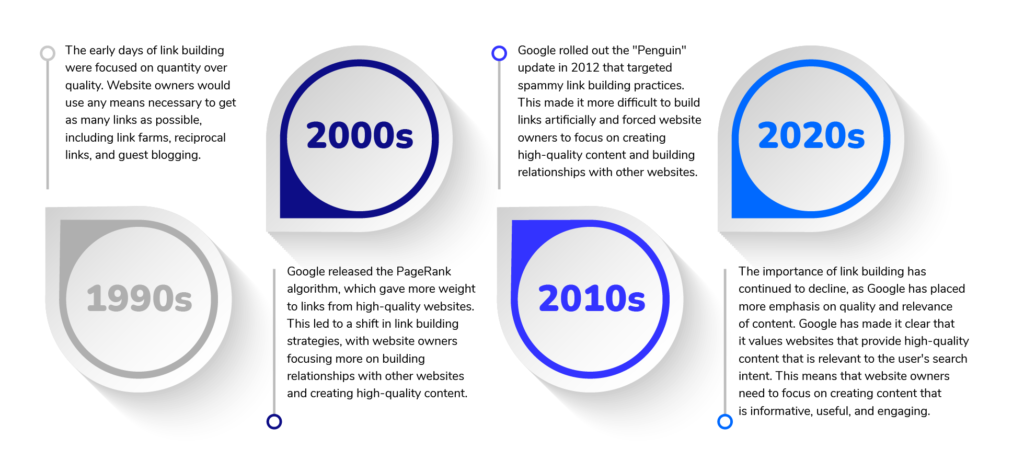 The early days of link building were focused on quantity over quality. Website owners would use any means necessary to get as many links as possible, including link farms, reciprocal links, and guest blogging.

1990s

2000s

Google released the PageRank algorithm, which gave more weight to links from high-quality websites. This led to a shift in link building strategies, with website owners focusing more on building relationships with other websites and creating high-quality content.

Google rolled out the "Penguin" update in 2012 that targeted spammy link building practices. This made it more difficult to build links artificially and forced website owners to focus on creating high-quality content and building relationships with other websites.

2010s

2020s

The importance of link building has continued to decline, as Google has placed more emphasis on quality and relevance of content. Google has made it clear that it values websites that provide high-quality content that is relevant to the user's search intent. This means that website owners need to focus on creating content that is informative, useful, and engaging.